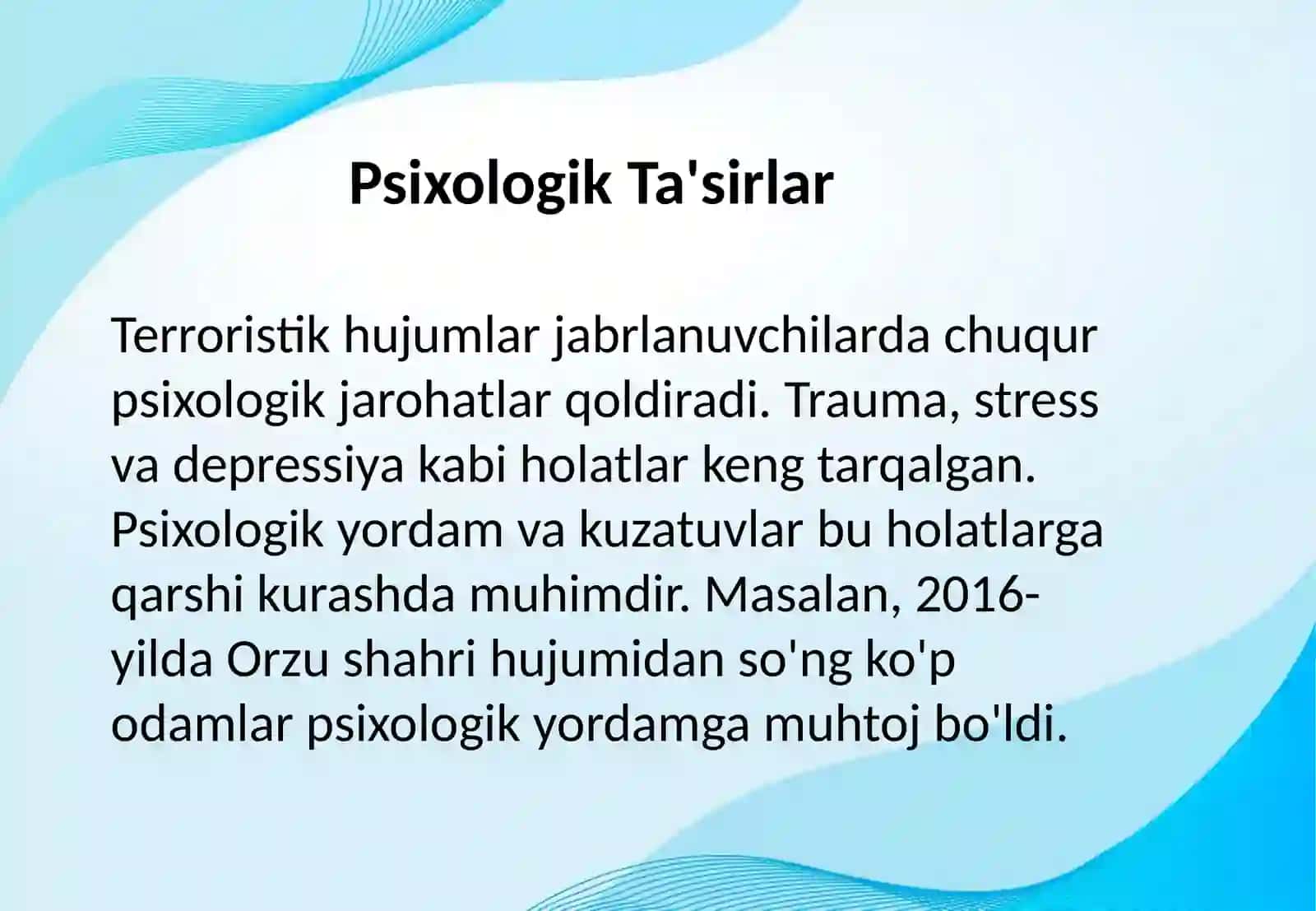 Psixologik Ta'sirlar

Terroristik hujumlar jabrlanuvchilarda chuqur psixologik jarohatlar qoldiradi. Trauma, stress va depressiya kabi holatlar keng tarqalgan. Psixologik yordam va kuzatuvlar bu holatlarga qarshi kurashda muhimdir. Masalan, 2016-yilda Orzu shahri hujumidan so'ng ko'p odamlar psixologik yordamga muhtoj bo'ldi.